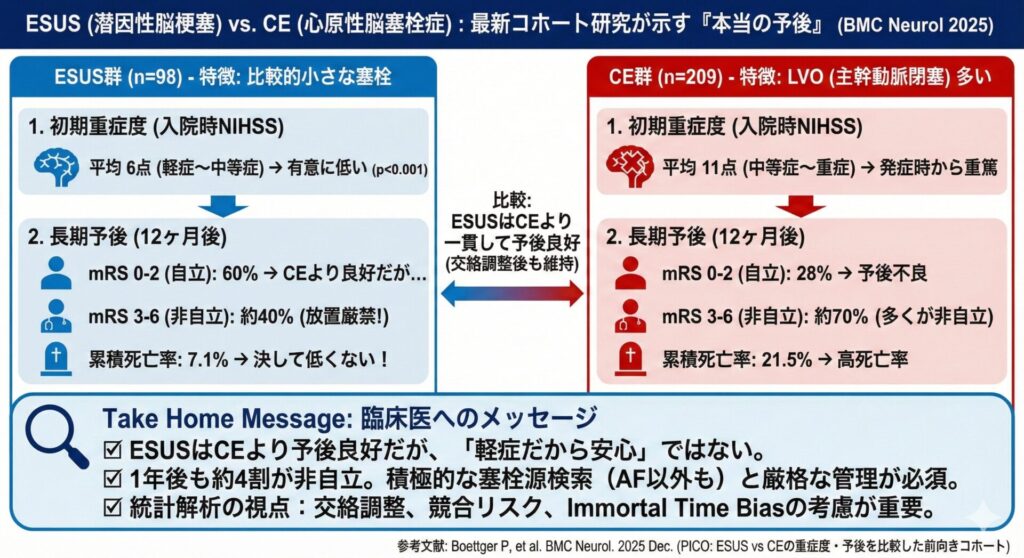 ESUS (潜因性脳梗塞) vs. CE (心原性脳塞栓症) : 最新コホート研究が示す『本当の予後』 (BMC Neurol 2025)

ESUS群 (n=98) - 特徴: 比較的小さな塞栓

1. 初期重症度 (入院時NIHSS)

平均 6点 (軽症〜中等症) → 有意に低い (p<0.001)

2. 長期予後 (12ヶ月後)

mRS 0-2 (自立): 60% → CEより良好だが…

mRS 3-6 (非自立): 約40% (放置厳禁!)

累積死亡率: 7.1% → 決して低くない！

比較:
ESUSはCEより一貫して予後良好 (交絡調整後も維持)

CE群 (n=209) - 特徴: LVO (主幹動脈閉塞) 多い

1. 初期重症度 (入院時NIHSS)

平均 11点 (中等症〜重症) → 発症時から重篤

2. 長期予後 (12ヶ月後)

mRS 0-2 (自立): 28% → 予後不良

mRS 3-6 (非自立): 約70% (多くが非自立)

累積死亡率: 21.5% → 高死亡率

Take Home Message: 臨床医へのメッセージ
☑ ESUSはCEより予後良好だが、「軽症だから安心」ではない。
☑ 1年後も約4割が非自立。積極的な塞栓源検索（AF以外も）と厳格な管理が必須。
☑ 統計解析の視点：交絡調整、競合リスク、Immortal Time Biasの考慮が重要。

参考文献: Boettger P, et al. BMC Neurol. 2025 Dec. (PICO: ESUS vs CEの重症度・予後を比較した前向きコホート)